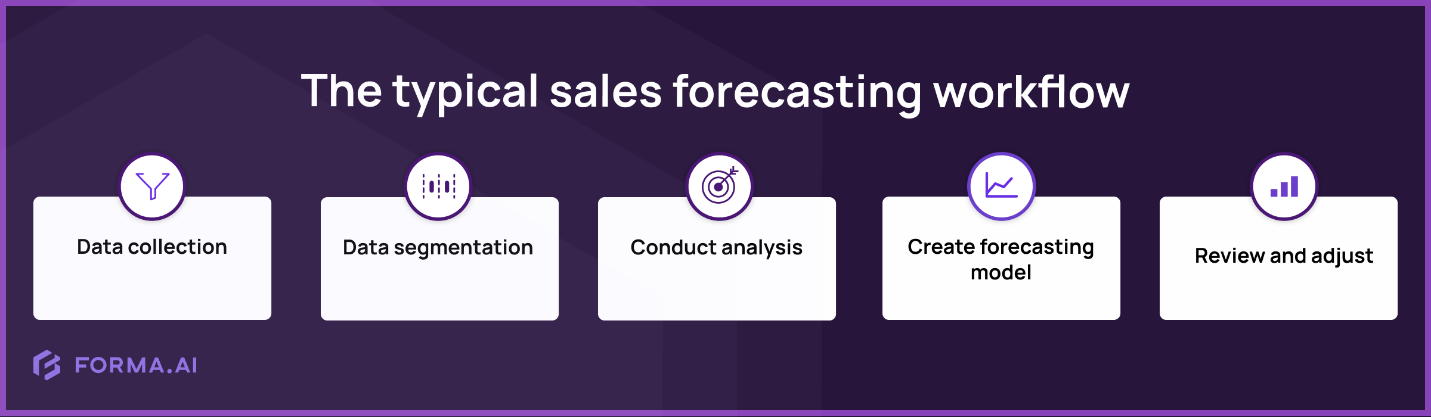 The typical sales forecasting workflow

Data collection

Data segmentation

Conduct analysis

Create forecasting model

Review and adjust

FORMA.AI